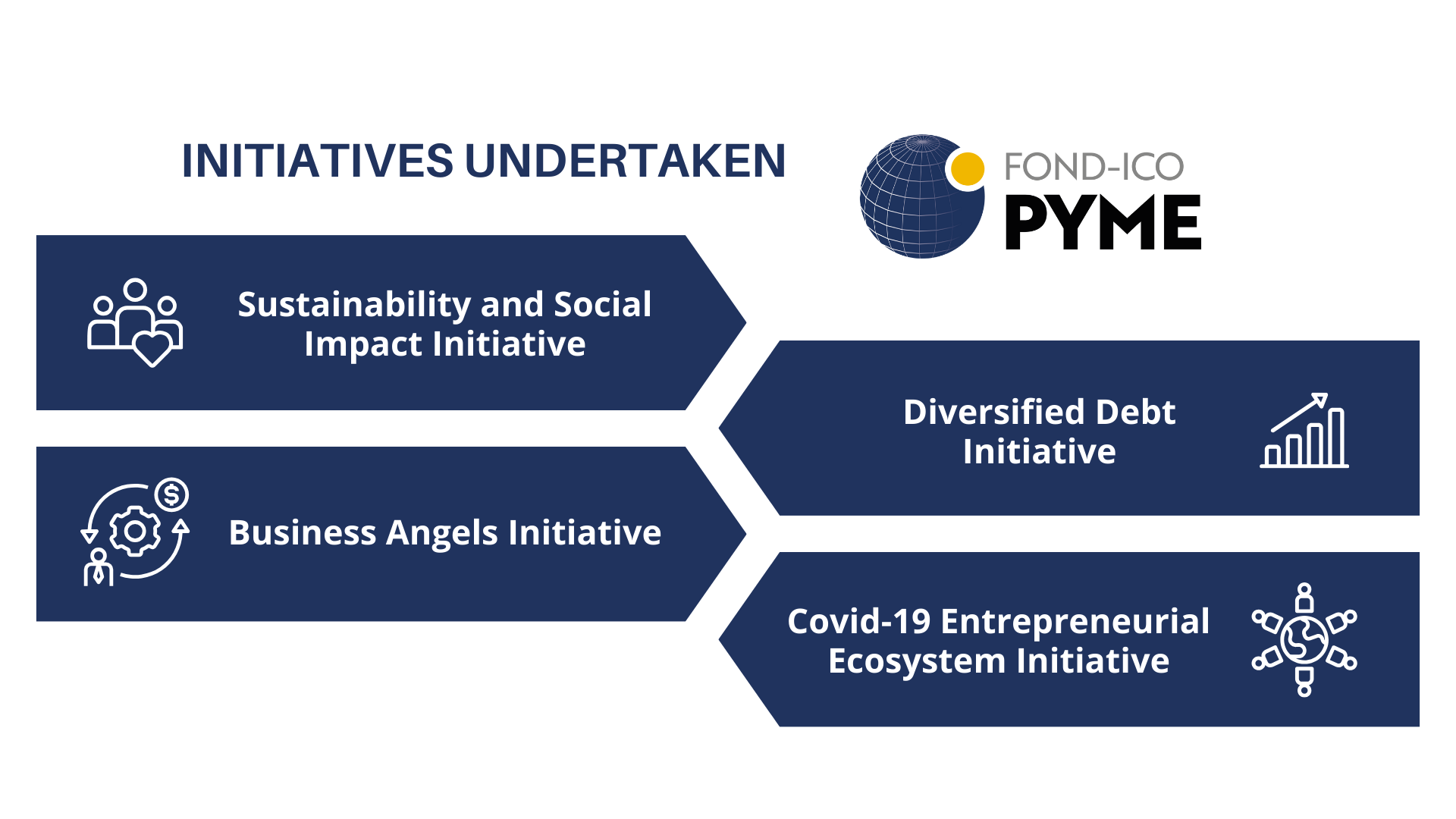 INITIATIVES UNDERTAKEN

FOND-ICO
PYME

Sustainability and Social Impact Initiative

Diversified Debt Initiative

Business Angels Initiative

Covid-19 Entrepreneurial Ecosystem Initiative